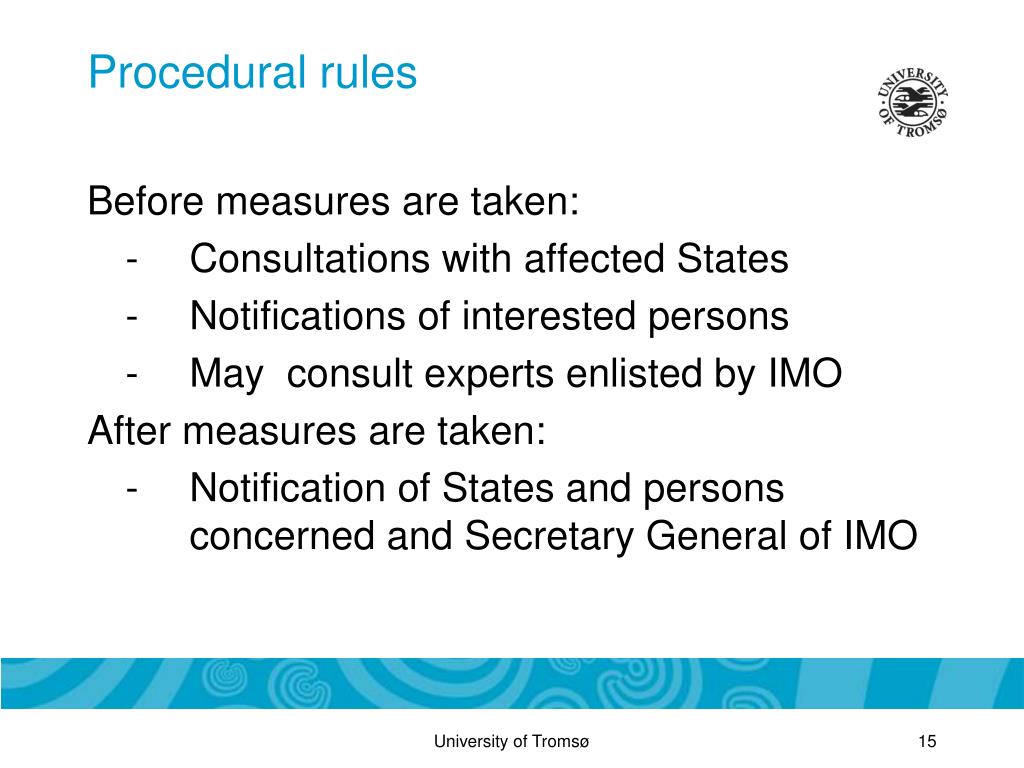 Procedural rules

UNIVERSITY OF TROMSØ

Before measures are taken:
- Consultations with affected States
- Notifications of interested persons
- May  consult experts enlisted by IMO
After measures are taken:
- Notification of States and persons concerned and Secretary General of IMO

University of Tromsø

15